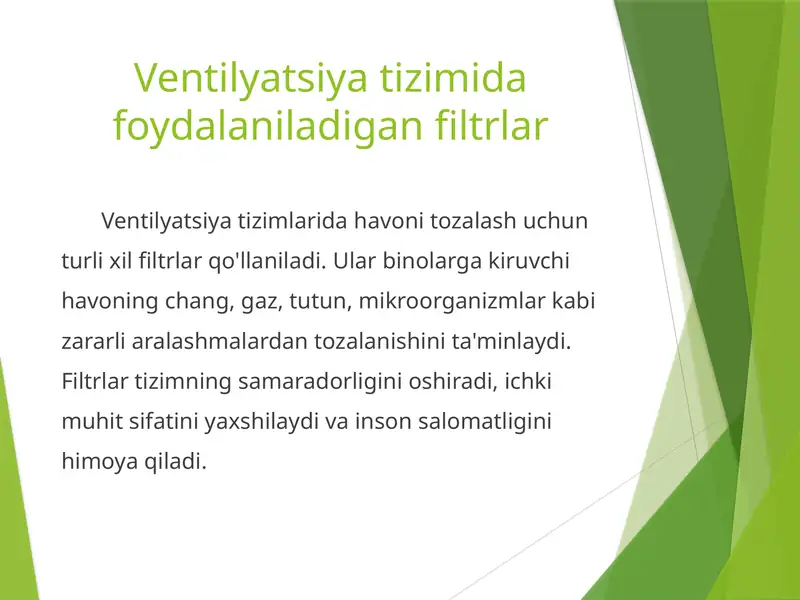 Ventilyatsiya tizimida foydalaniladigan filtrlar

Ventilyatsiya tizimlarida havoni tozalash uchun turli xil filtrlar qo'llaniladi. Ular binolarga kiruvchi havoning chang, gaz, tutun, mikroorganizmlar kabi zararli aralashmalardan tozalanishini ta'minlaydi. Filtrlar tizimning samaradorligini oshiradi, ichki muhit sifatini yaxshilaydi va inson salomatligini himoya qiladi.